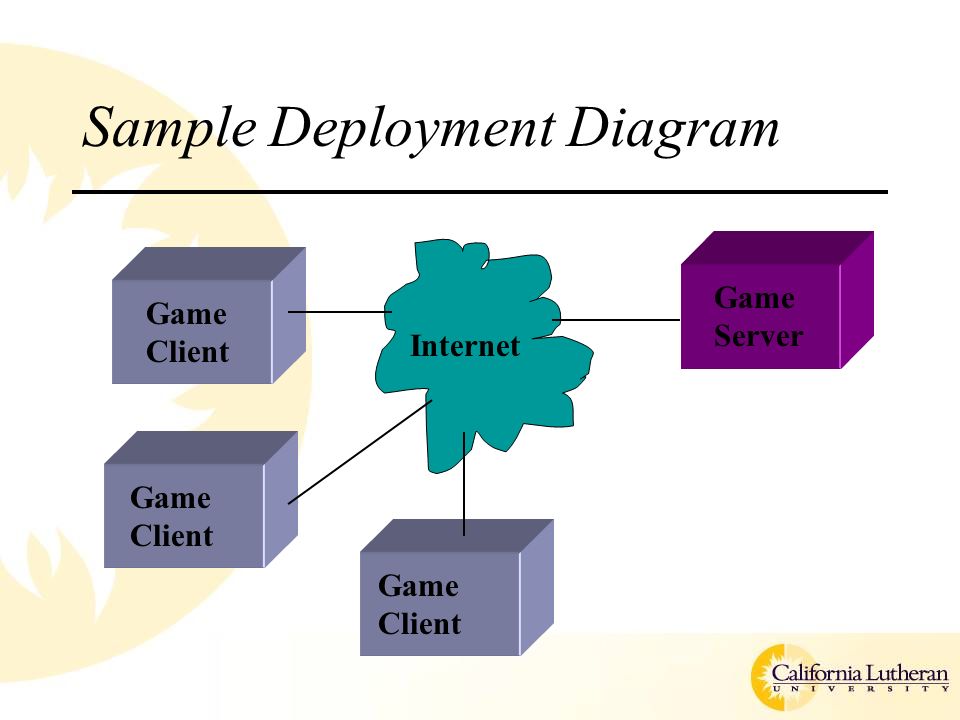 Sample Deployment Diagram

Game Client

Internet

Game Server

Game Client

Game Client

California Lutheran
UNIVERSITY